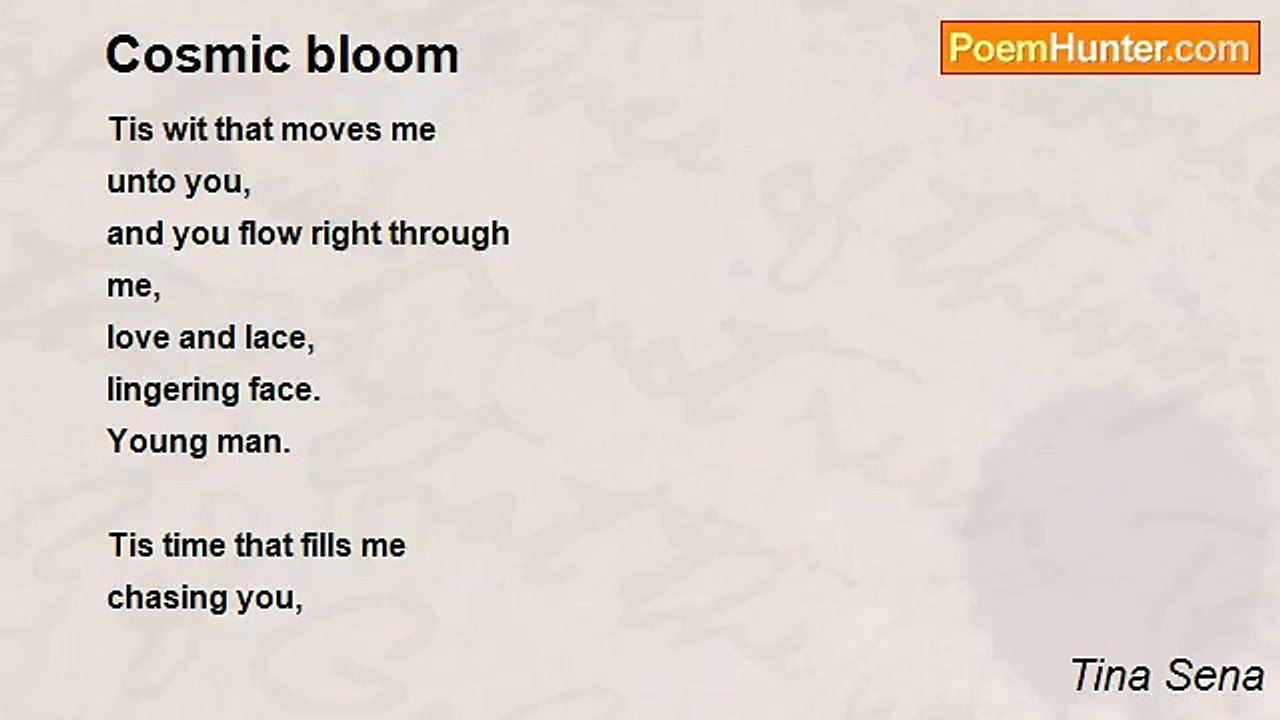 Cosmic bloom

PoemHunter.com

Tis wit that moves me
unto you,
and you flow right through
me,
love and lace,
lingering face.
Young man.

Tis time that fills me
chasing you,

Tina Sena